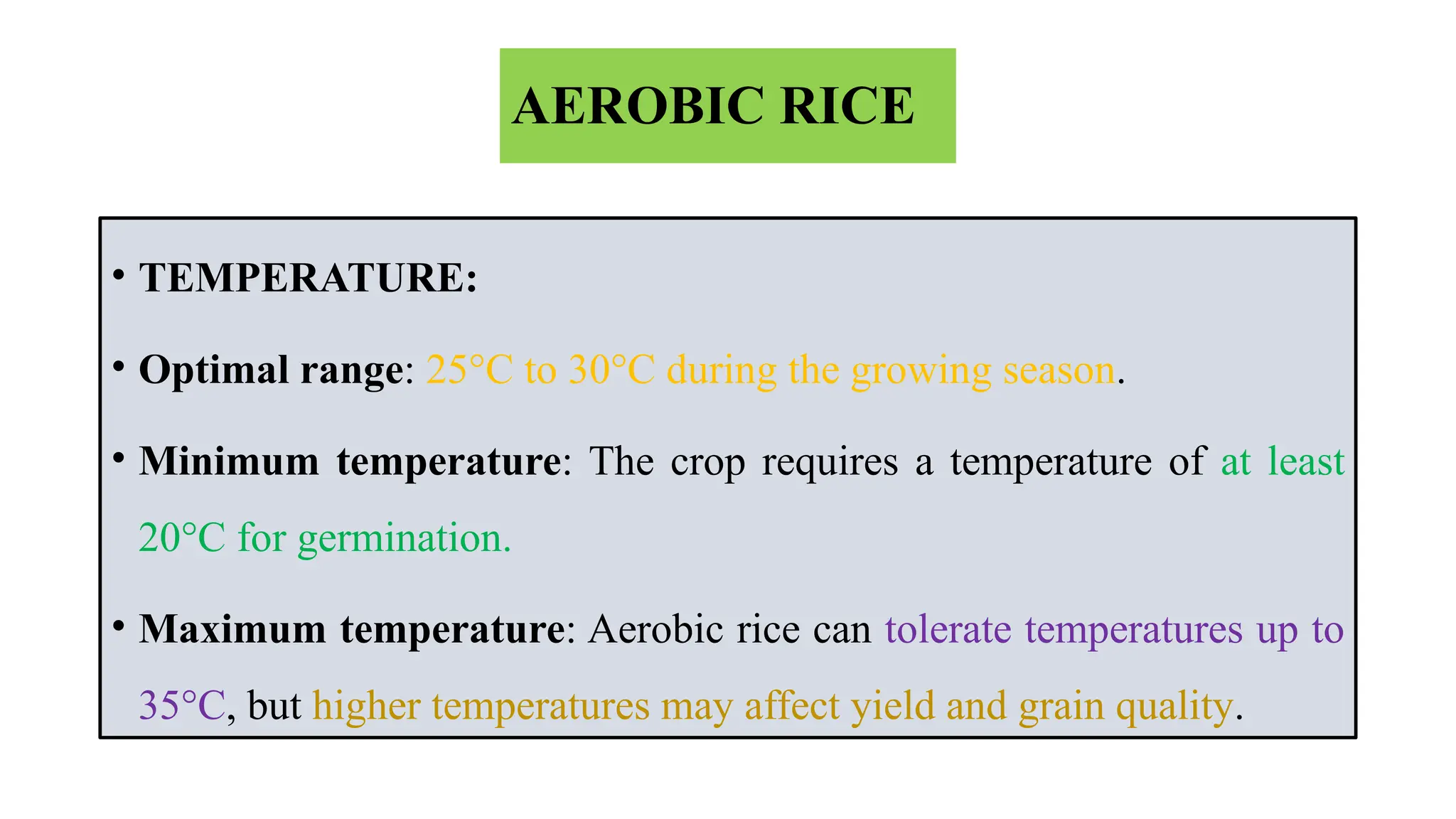 AEROBIC RICE

• TEMPERATURE:

• Optimal range: 25°C to 30°C during the growing season.

• Minimum temperature: The crop requires a temperature of at least 20°C for germination.

• Maximum temperature: Aerobic rice can tolerate temperatures up to 35°C, but higher temperatures may affect yield and grain quality.